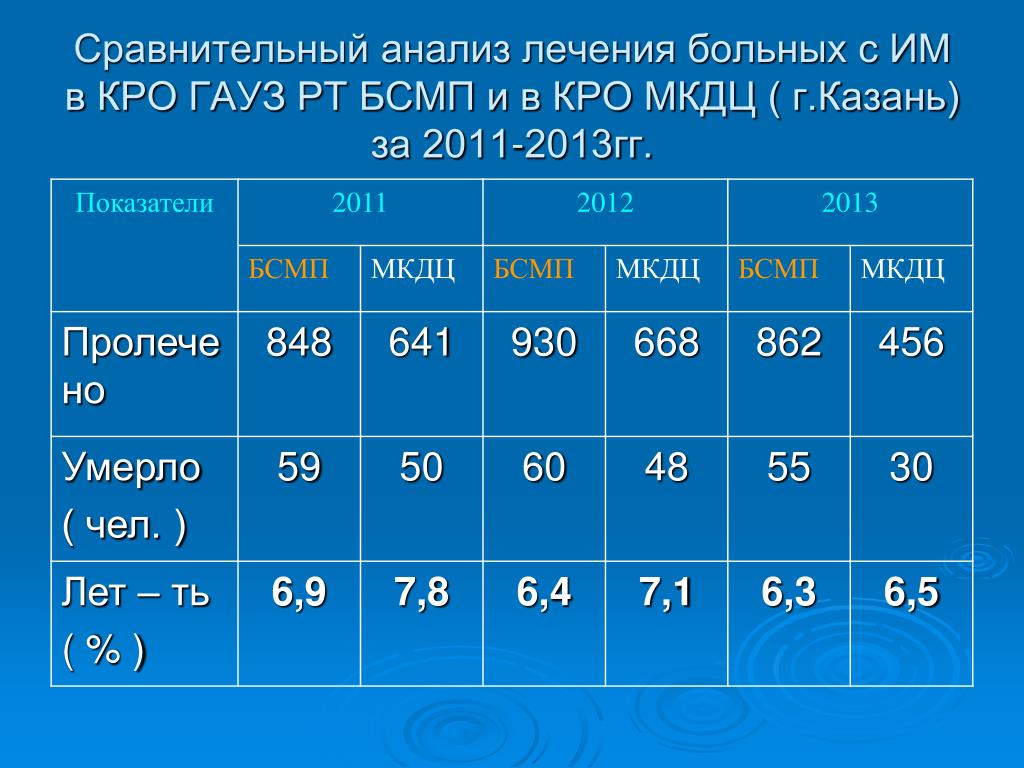 Сравнительный анализ лечения больных с ИМ в КРО ГАУЗ РТ БСМП и в КРО МКДЦ ( г.Казань) за 2011-2013гг.

| Показатели | 2011 | | 2012 | | 2013 | |
|---|---|---|---|---|---|---|
| | БСМП | МКДЦ | БСМП | МКДЦ | БСМП | МКДЦ |
| Пролечено | 848 | 641 | 930 | 668 | 862 | 456 |
| Умерло ( чел. ) | 59 | 50 | 60 | 48 | 55 | 30 |
| Лет – ть ( % ) | 6,9 | 7,8 | 6,4 | 7,1 | 6,3 | 6,5 |